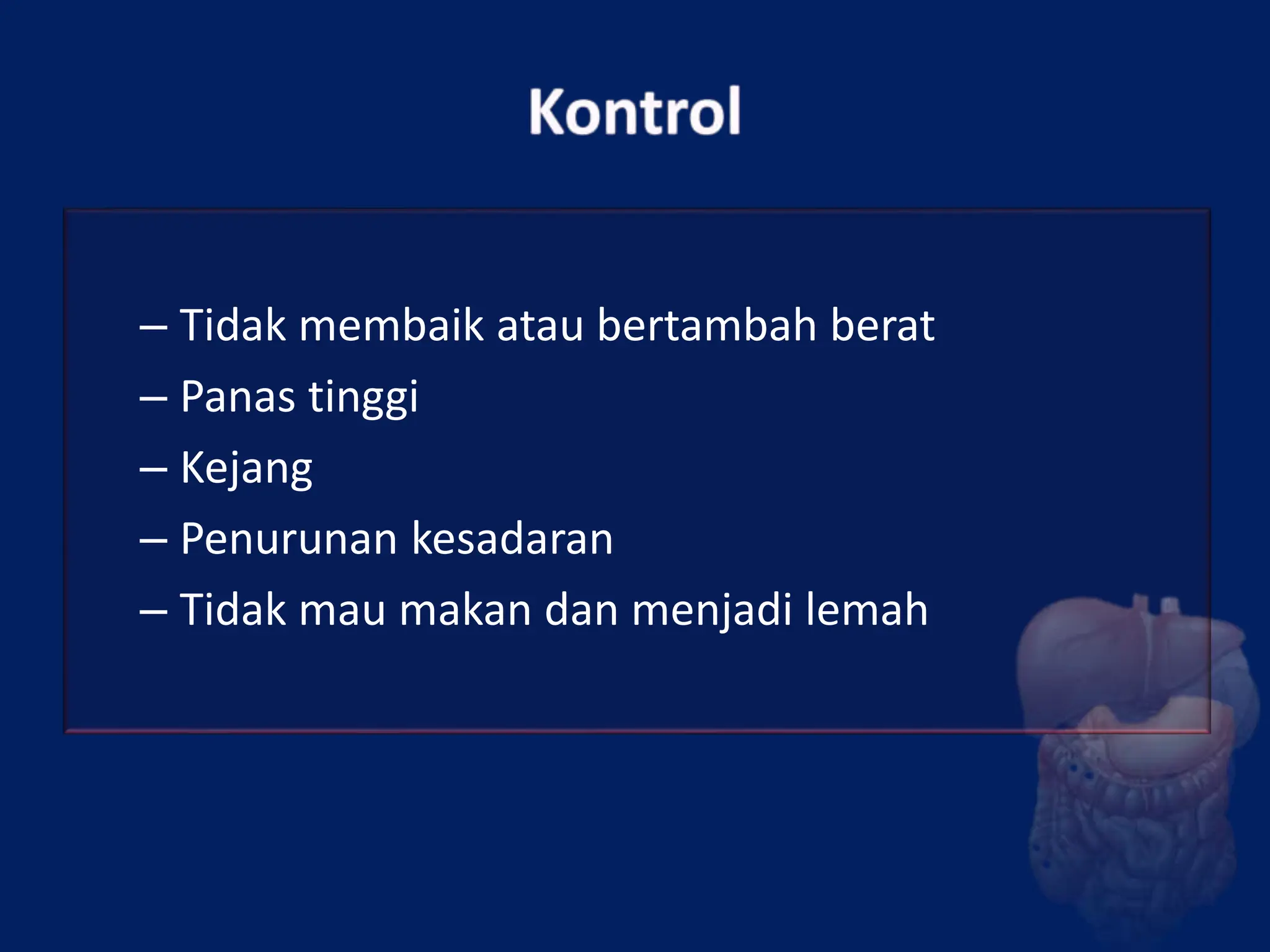 Kontrol

– Tidak membaik atau bertambah berat
– Panas tinggi
– Kejang
– Penurunan kesadaran
– Tidak mau makan dan menjadi lemah